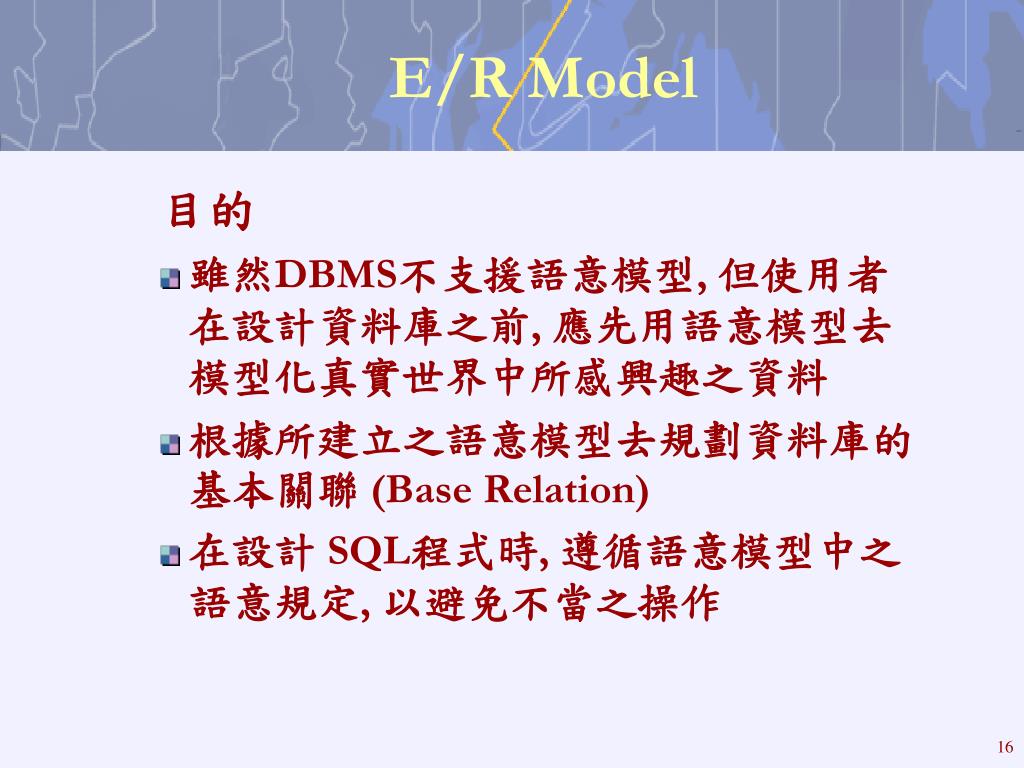 E/R Model

目的

雖然DBMS不支援語意模型, 但使用者在設計資料庫之前, 應先用語意模型去模型化真實世界中所感興趣之資料

根據所建立之語意模型去規劃資料庫的基本關聯 (Base Relation)

在設計 SQL程式時, 遵循語意模型中之語意規定, 以避免不當之操作

16